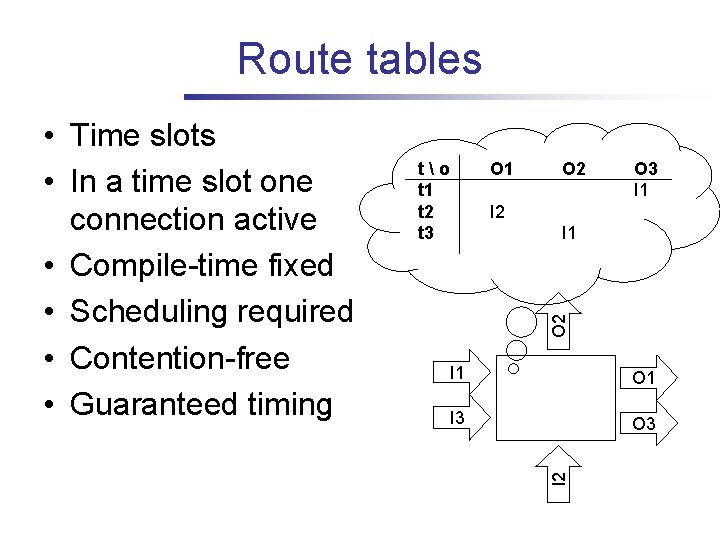 Route tables

• Time slots
• In a time slot one connection active
• Compile-time fixed
• Scheduling required
• Contention-free
• Guaranteed timing

| t \ o | O1 | O2 | O3 |
|---|---|---|---|
| t1 | | | I1 |
| t2 | I2 | | |
| t3 | | I1 | |

O2

I1

I3

O1

O3

I2